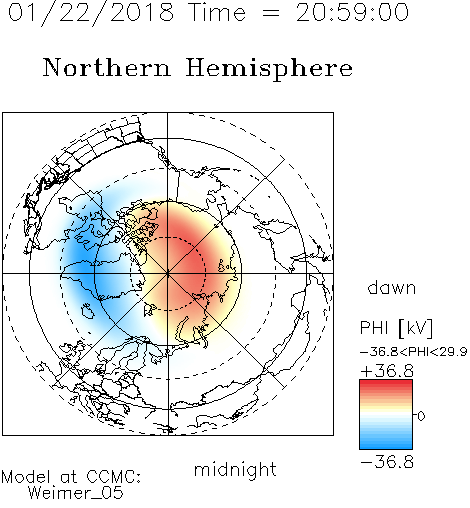 01/22/2018 Time = 20:59:00

Northern Hemisphere

dawn

PHI [kV]

-36.8<PHI<29.9

+36.8

0

-36.8

midnight

Model at CCMC:
Weimer_05